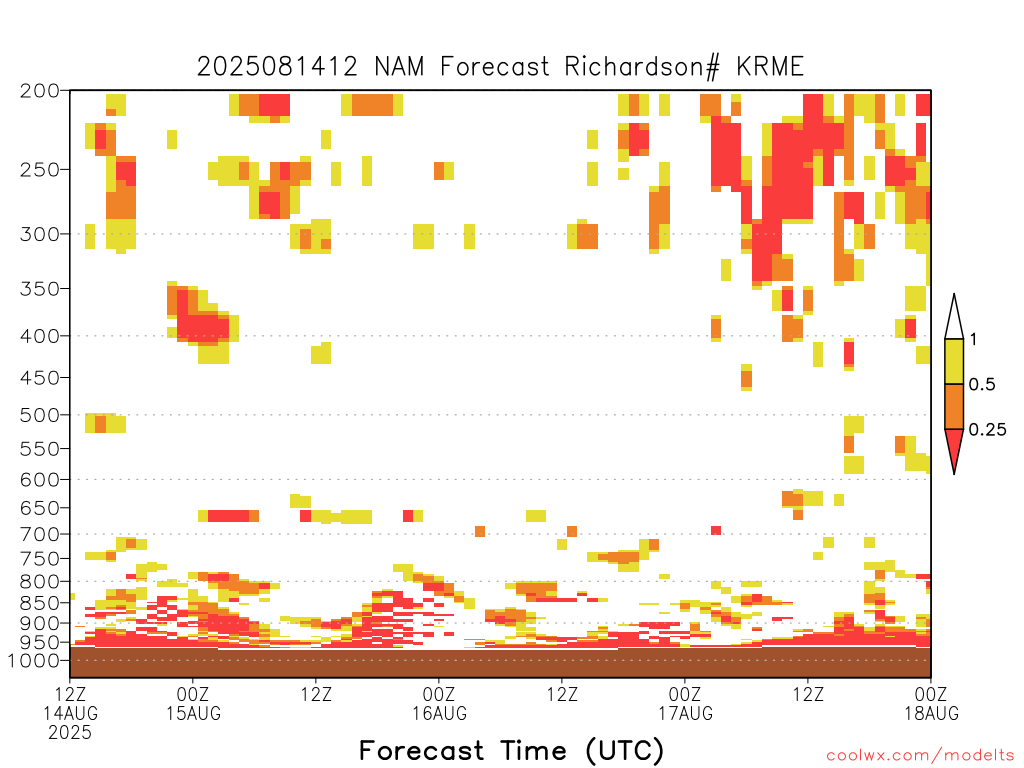 2025081412 NAM Forecast Richardson# KRME

200
250
300
350
400
450
500
550
600
650
700
750
800
850
900
950
1000

1
0.5
0.25

12Z
14AUG
2025

00Z
15AUG

12Z

00Z
16AUG

12Z

00Z
17AUG

12Z

00Z
18AUG

Forecast Time (UTC)

coolwx.com/modelts